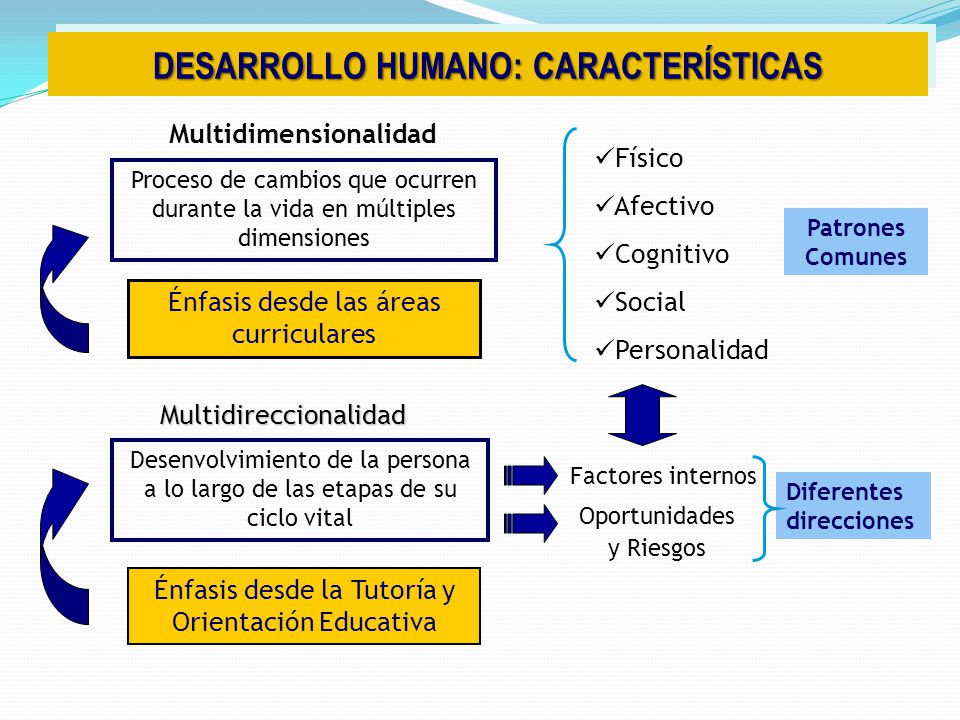 DESARROLLO HUMANO: CARACTERÍSTICAS

Multidimensionalidad

Proceso de cambios que ocurren durante la vida en múltiples dimensiones

Énfasis desde las áreas curriculares

✓Físico
✓Afectivo
✓Cognitivo
✓Social
✓Personalidad

Patrones Comunes

Multidireccionalidad

Desenvolvimiento de la persona a lo largo de las etapas de su ciclo vital

Énfasis desde la Tutoría y Orientación Educativa

Factores internos
Oportunidades y Riesgos

Diferentes direcciones